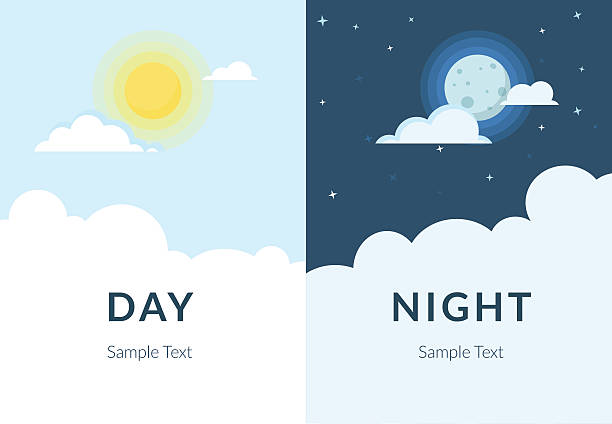 DAY

Sample Text

NIGHT

Sample Text